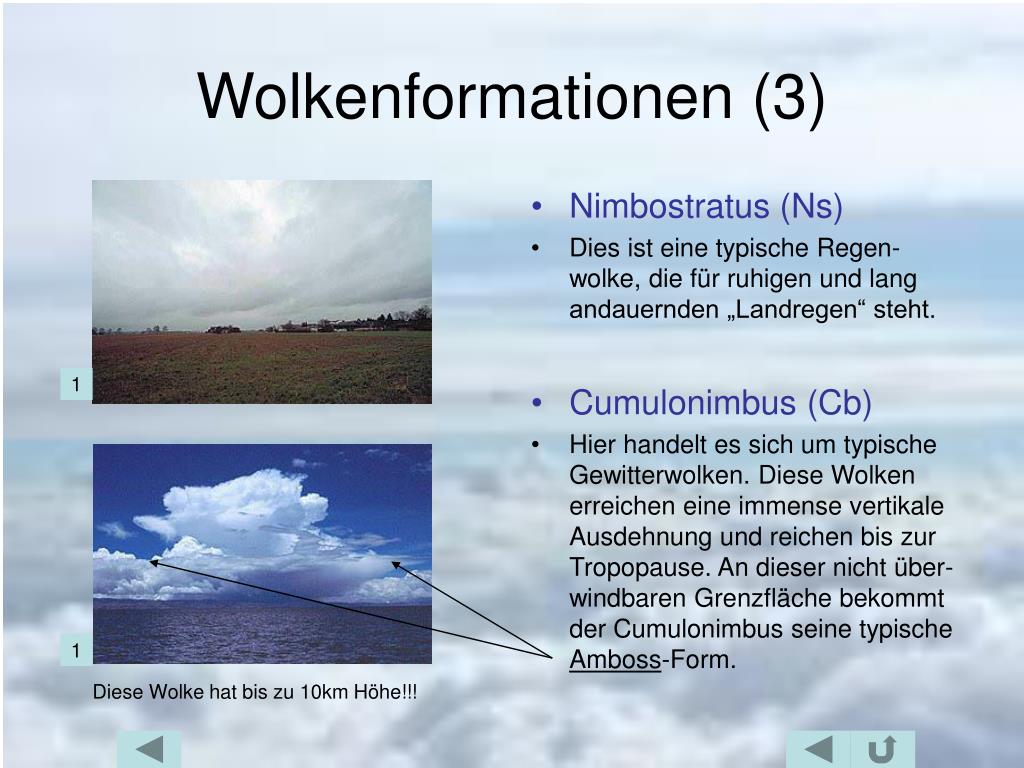 Wolkenformationen (3)

1

1

Diese Wolke hat bis zu 10km Höhe!!!

• Nimbostratus (Ns)
• Dies ist eine typische Regenwolke, die für ruhigen und lang andauernden „Landregen“ steht.

• Cumulonimbus (Cb)
• Hier handelt es sich um typische Gewitterwolken. Diese Wolken erreichen eine immense vertikale Ausdehnung und reichen bis zur Tropopause. An dieser nicht überwindbaren Grenzfläche bekommt der Cumulonimbus seine typische Amboss-Form.